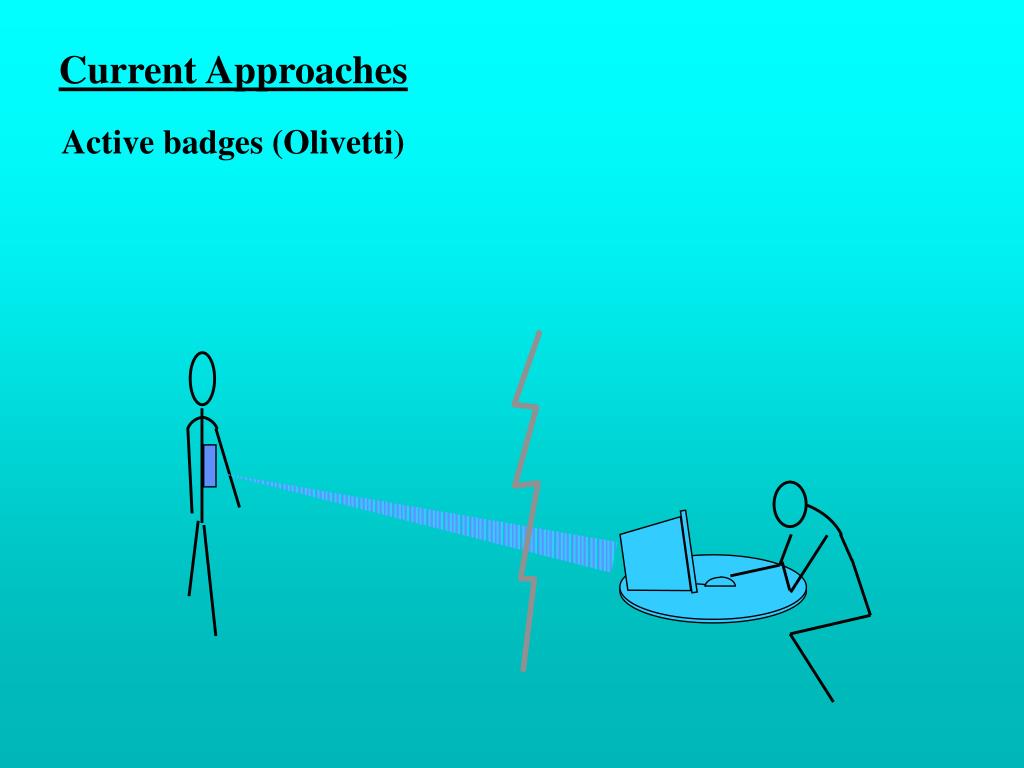 Current Approaches

Active badges (Olivetti)